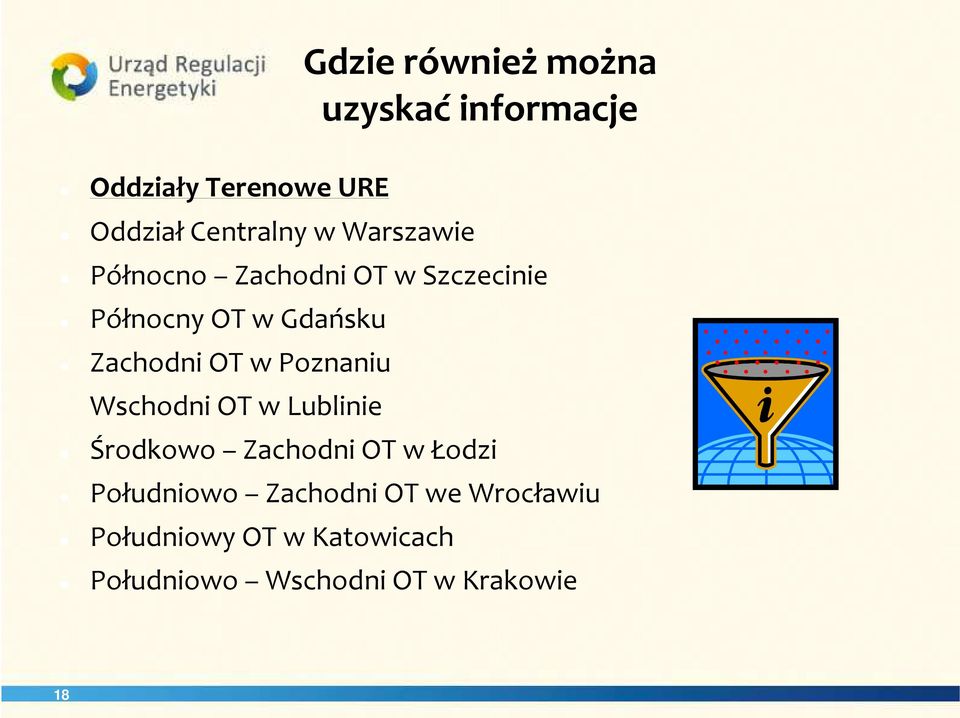 Urząd Regulacji Energetyki

Gdzie również można uzyskać informacje

Oddziały Terenowe URE
Oddział Centralny w Warszawie
Północno – Zachodni OT w Szczecinie
Północny OT w Gdańsku
Zachodni OT w Poznaniu
Wschodni OT w Lublinie
Środkowo – Zachodni OT w Łodzi
Południowo – Zachodni OT we Wrocławiu
Południowy OT w Katowicach
Południowo – Wschodni OT w Krakowie

i

18